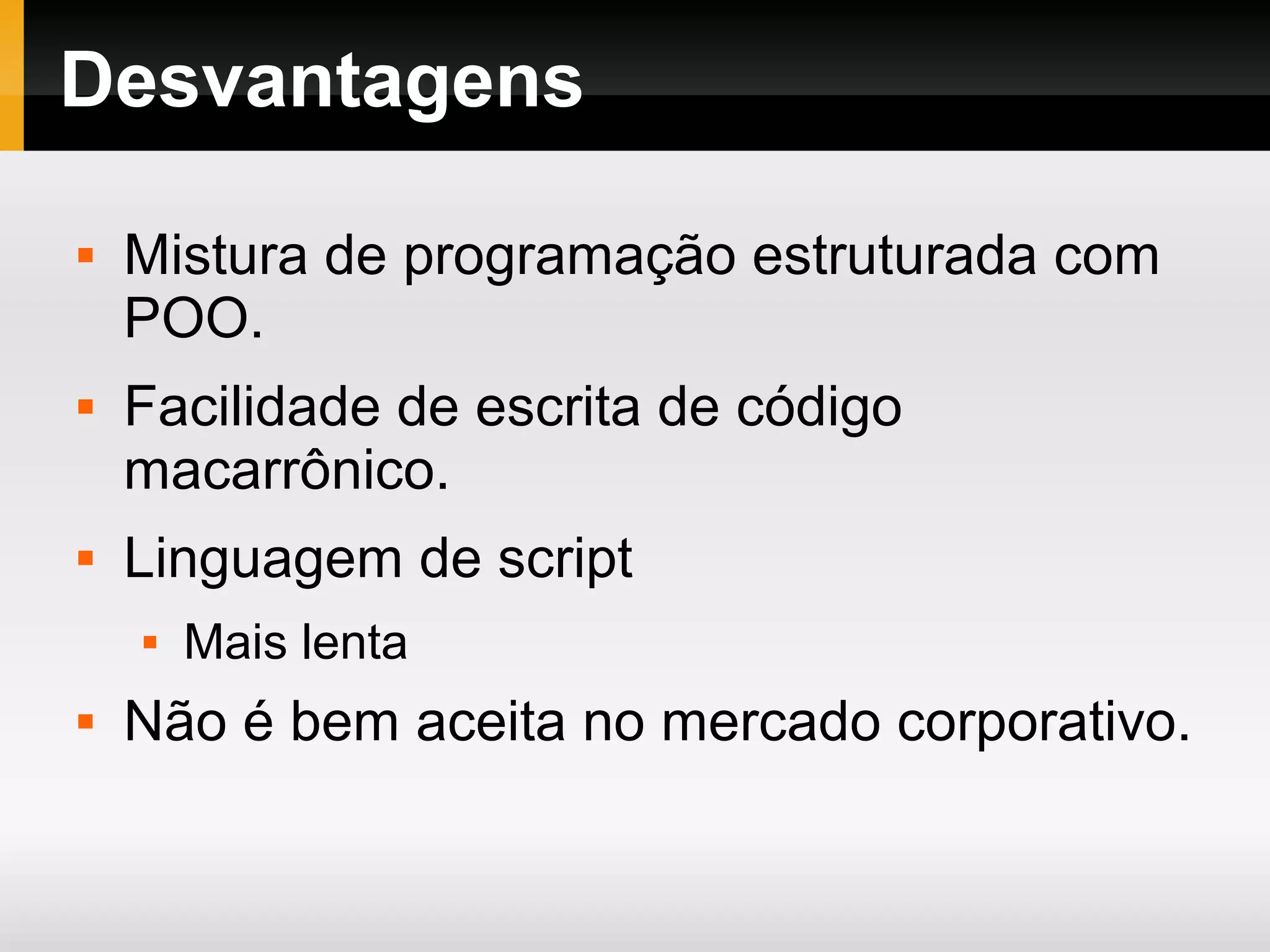 Desvantagens

- Mistura de programação estruturada com POO.
- Facilidade de escrita de código macarrônico.
- Linguagem de script
  - Mais lenta
- Não é bem aceita no mercado corporativo.